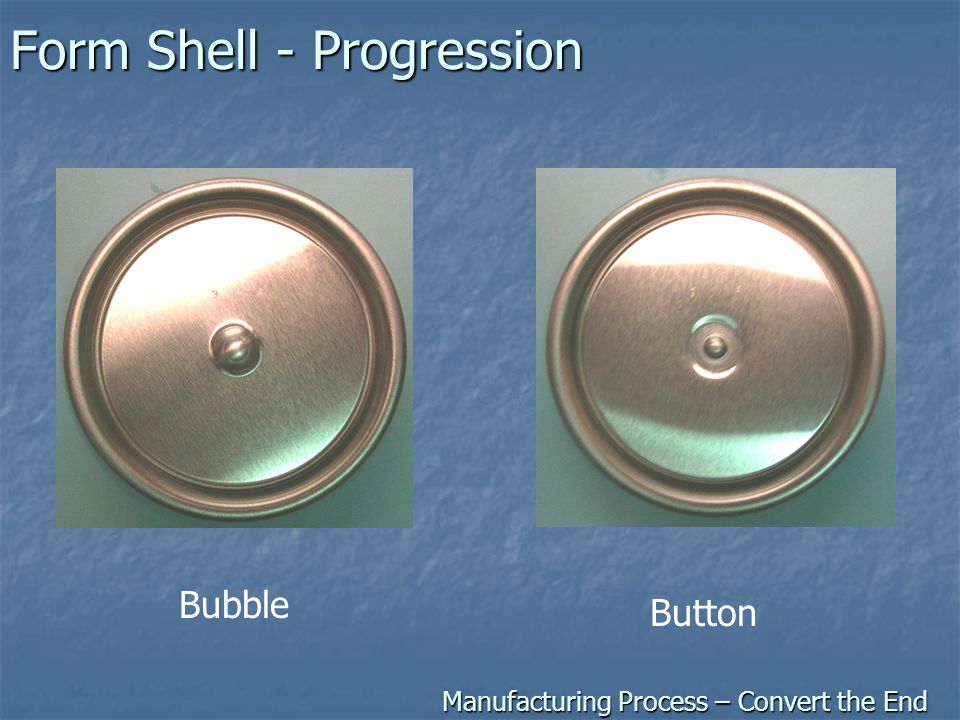 Form Shell - Progression

Bubble

Button

Manufacturing Process – Convert the End